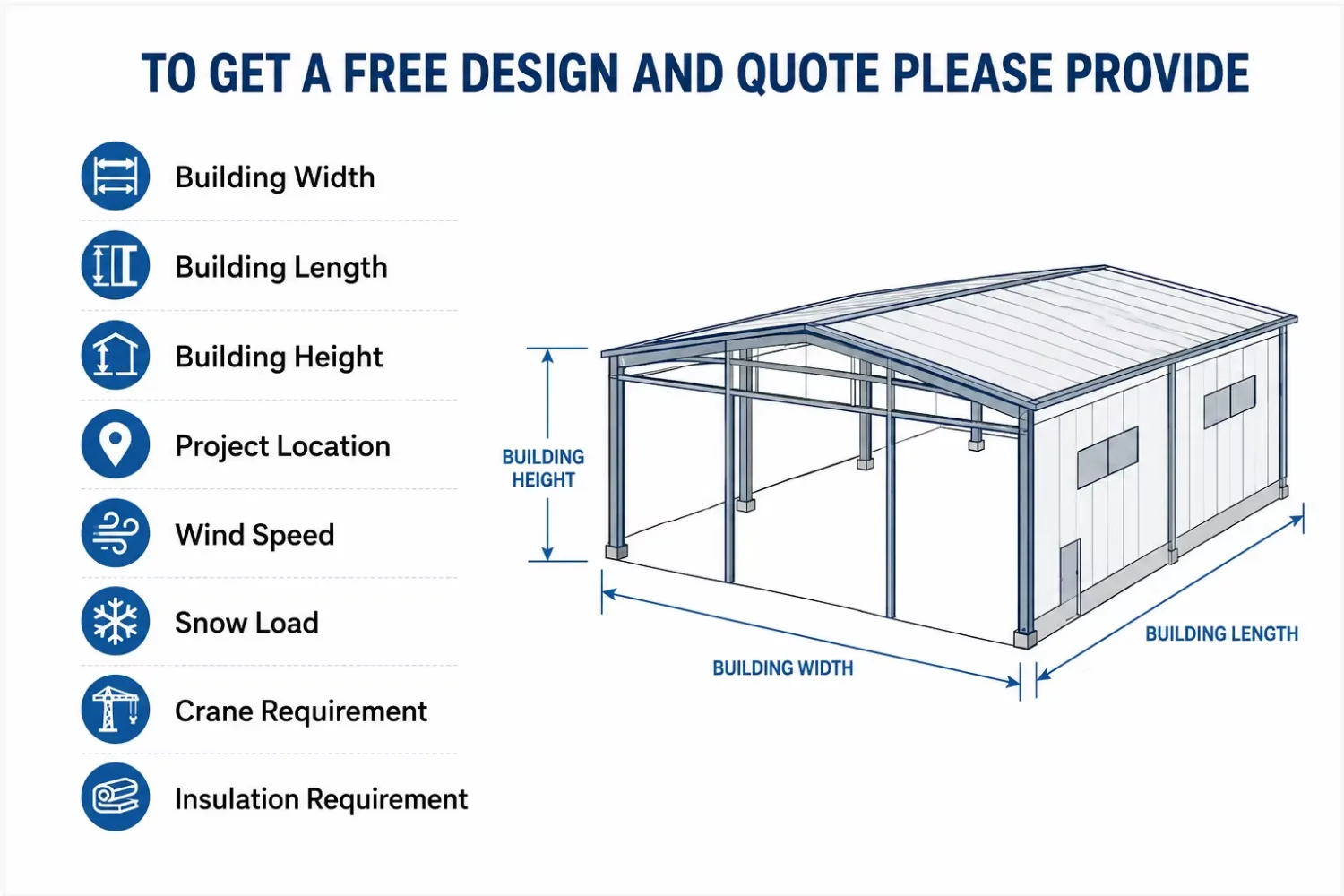 TO GET A FREE DESIGN AND QUOTE PLEASE PROVIDE

Building Width

Building Length

Building Height

Project Location

Wind Speed

Snow Load

Crane Requirement

Insulation Requirement

BUILDING HEIGHT

BUILDING WIDTH

BUILDING LENGTH